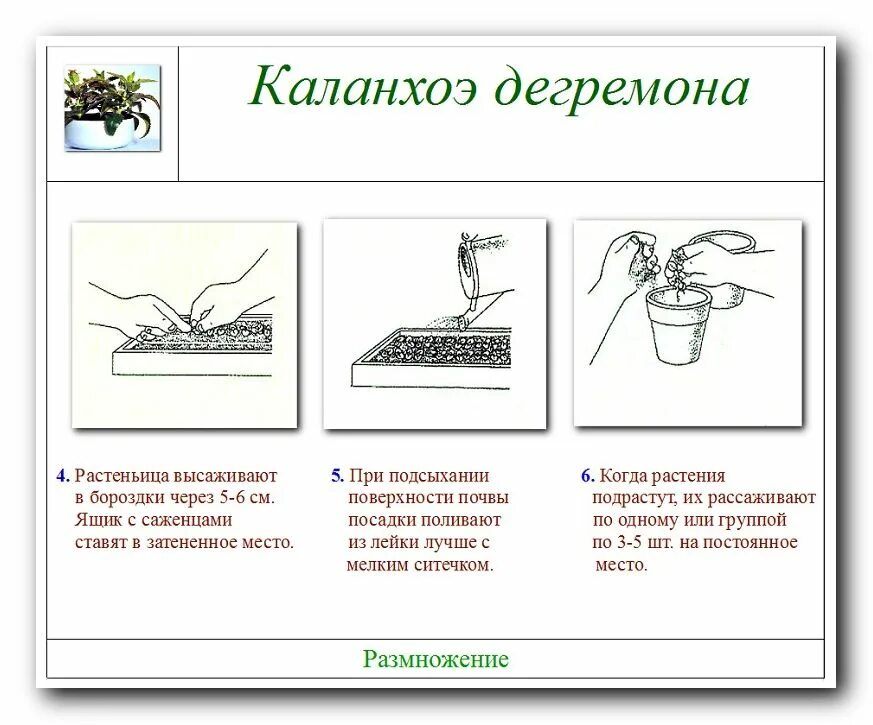 Каланхоэ дегремона

4. Растеньица высаживают в бороздки через 5-6 см. Ящик с саженцами ставят в затененное место.

5. При подсыхании поверхности почвы посадки поливают из лейки лучше с мелким ситечком.

6. Когда растения подрастут, их рассаживают по одному или группой по 3-5 шт. на постоянное место.

Размножение